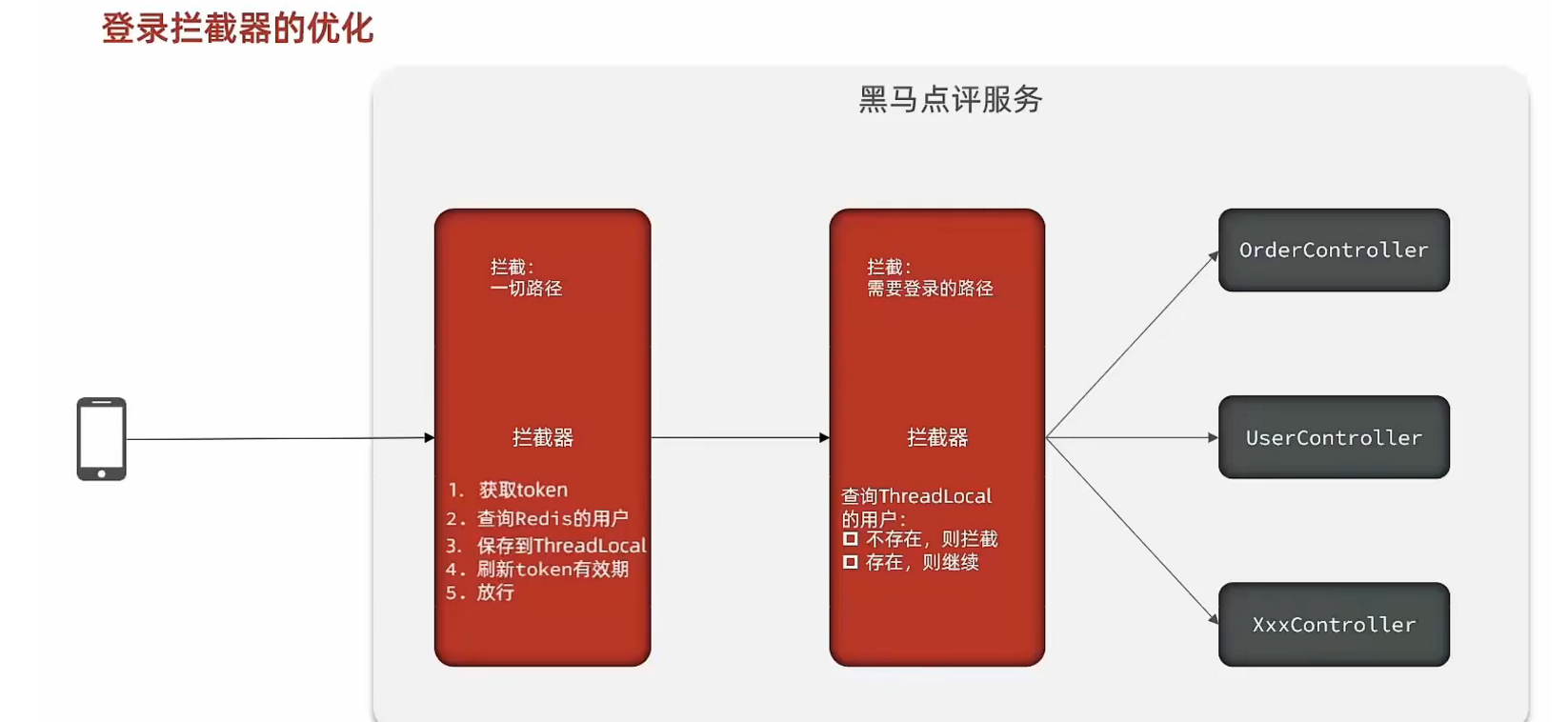 登录拦截器的优化

黑马点评服务

拦截:
一切路径

拦截器

1. 获取token
2. 查询Redis的用户
3. 保存到ThreadLocal
4. 刷新token有效期
5. 放行

拦截:
需要登录的路径

拦截器

查询ThreadLocal的用户:
☐ 不存在，则拦截
☐ 存在，则继续

OrderController

UserController

XxxController